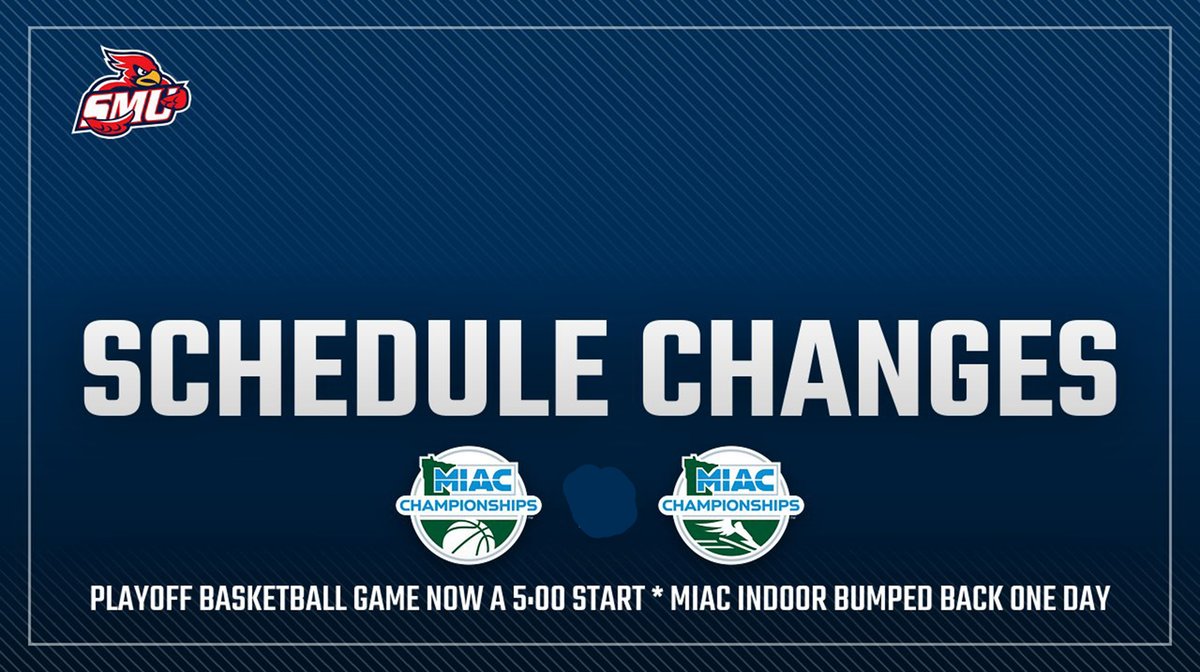 SMU

SCHEDULE CHANGES

MIAC CHAMPIONSHIPS

MIAC CHAMPIONSHIPS

PLAYOFF BASKETBALL GAME NOW A 5:00 START * MIAC INDOOR BUMPED BACK ONE DAY